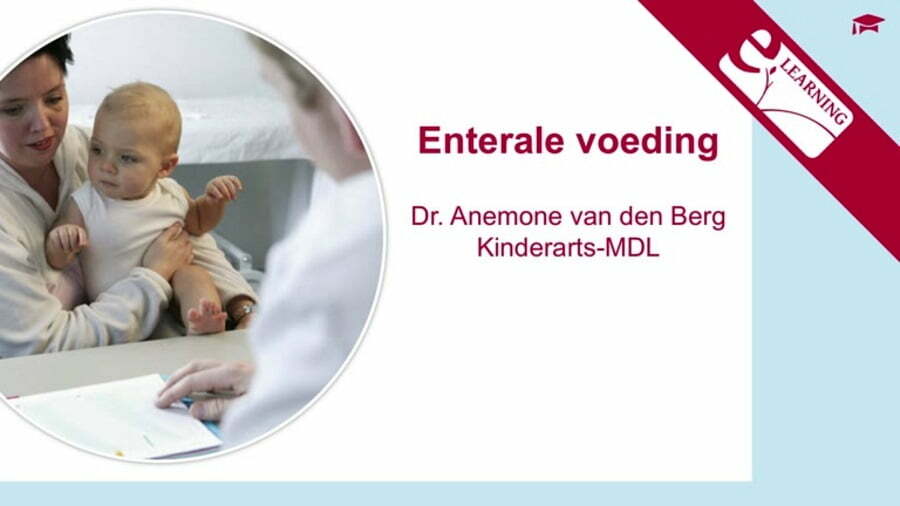 e LEARNING

Enterale voeding

Dr. Anemone van den Berg
Kinderarts-MDL